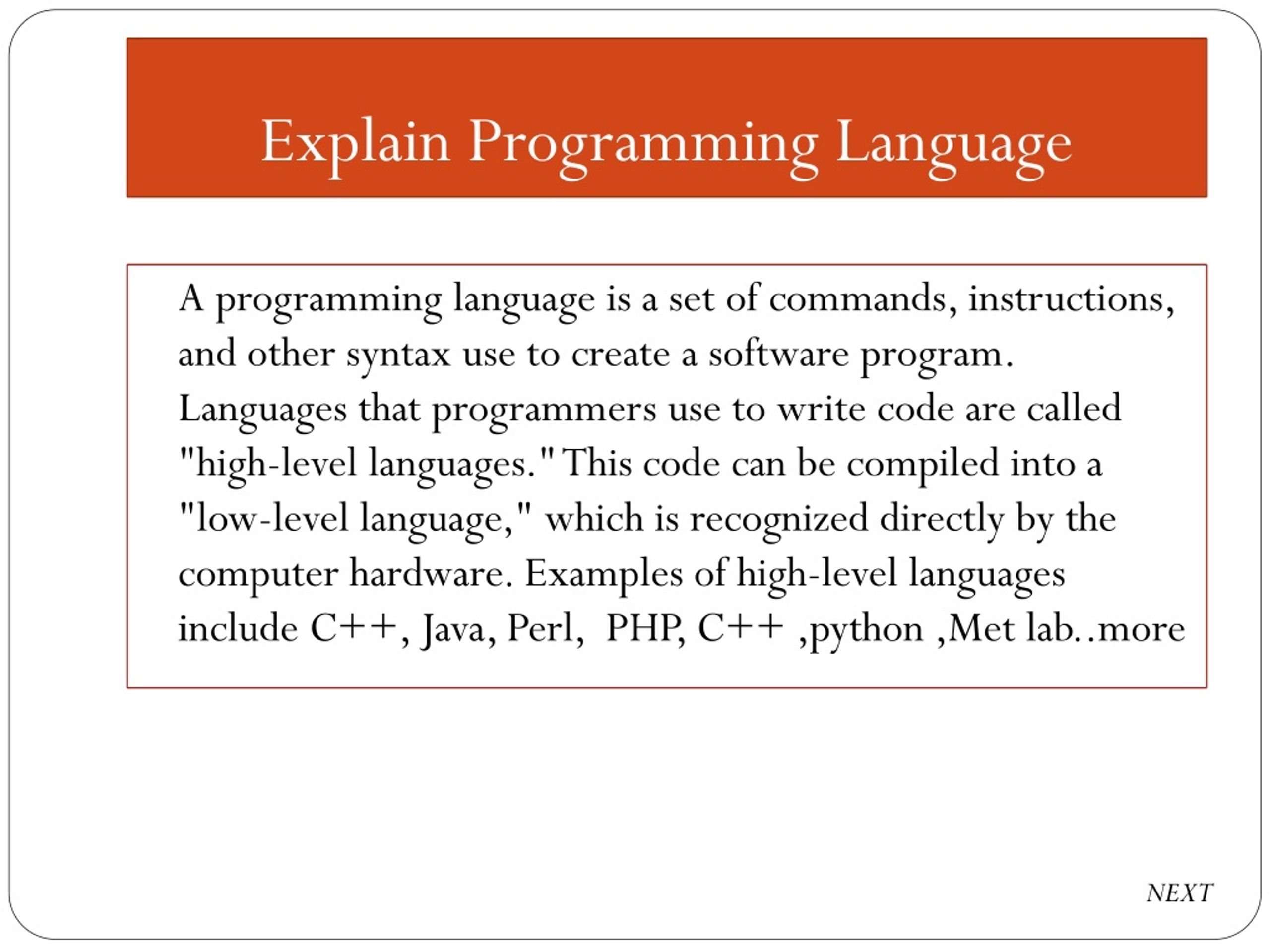 Explain Programming Language

A programming language is a set of commands, instructions, and other syntax use to create a software program. Languages that programmers use to write code are called "high-level languages." This code can be compiled into a "low-level language," which is recognized directly by the computer hardware. Examples of high-level languages include C++, Java, Perl, PHP, C++ ,python ,Met lab..more

NEXT